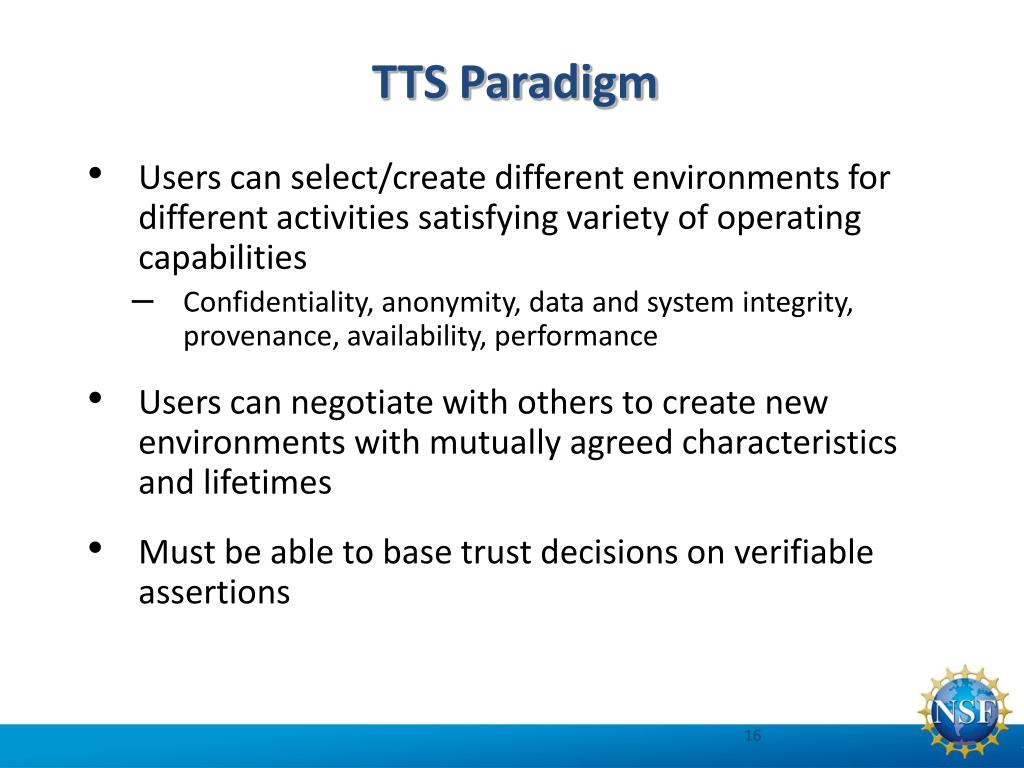 TTS Paradigm

• Users can select/create different environments for different activities satisfying variety of operating capabilities

– Confidentiality, anonymity, data and system integrity, provenance, availability, performance

• Users can negotiate with others to create new environments with mutually agreed characteristics and lifetimes

• Must be able to base trust decisions on verifiable assertions

16

NSF